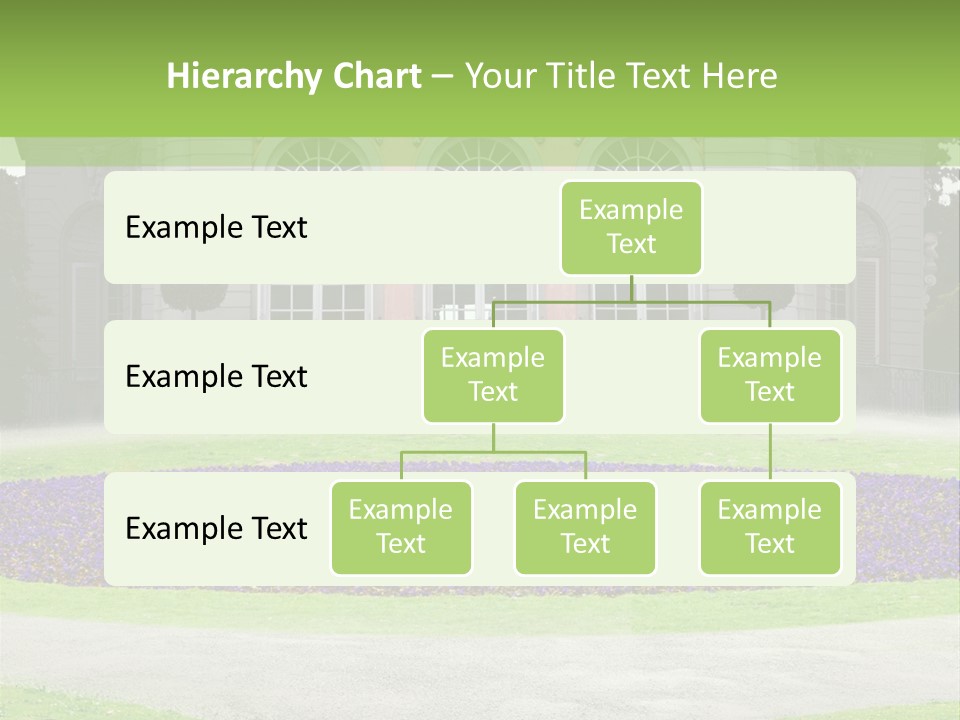 Hierarchy Chart – Your Title Text Here

Example Text

Example Text

Example Text

Example Text

Example Text

Example Text

Example Text

Example Text

Example Text